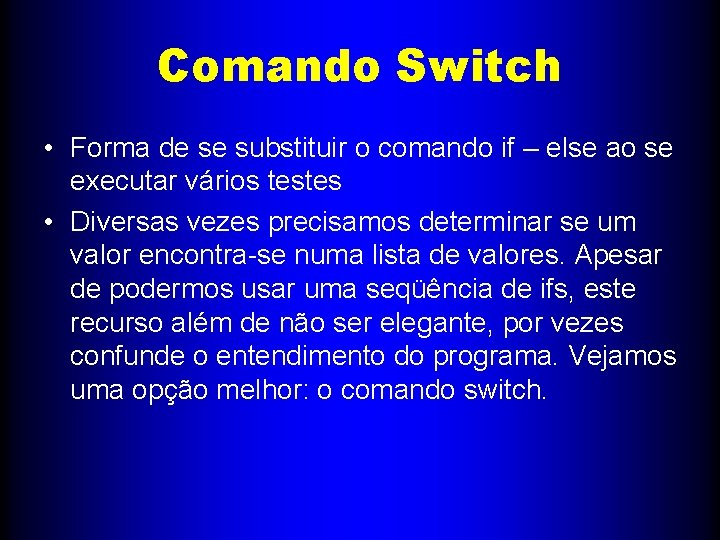 Comando Switch

• Forma de se substituir o comando if – else ao se executar vários testes

• Diversas vezes precisamos determinar se um valor encontra-se numa lista de valores. Apesar de podermos usar uma seqüência de ifs, este recurso além de não ser elegante, por vezes confunde o entendimento do programa. Vejamos uma opção melhor: o comando switch.